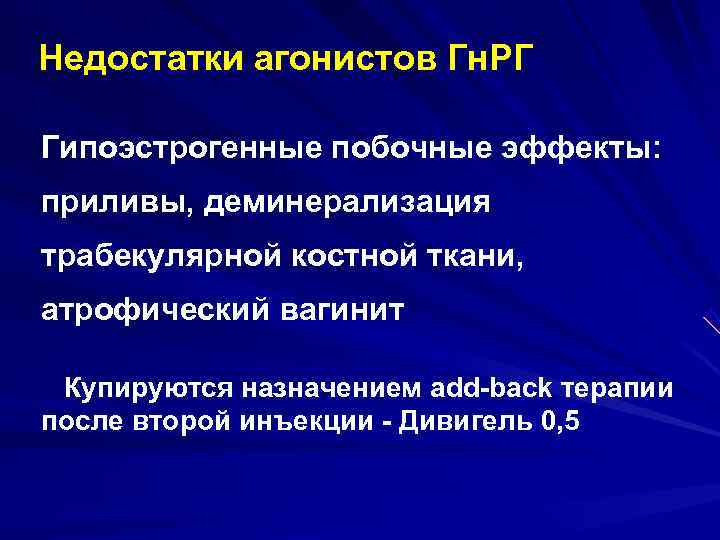 Недостатки агонистов ГнРГ

Гипоэстрогенные побочные эффекты: приливы, деминерализация трабекулярной костной ткани, атрофический вагинит

Купируются назначением add-back терапии после второй инъекции - Дивигель 0,5